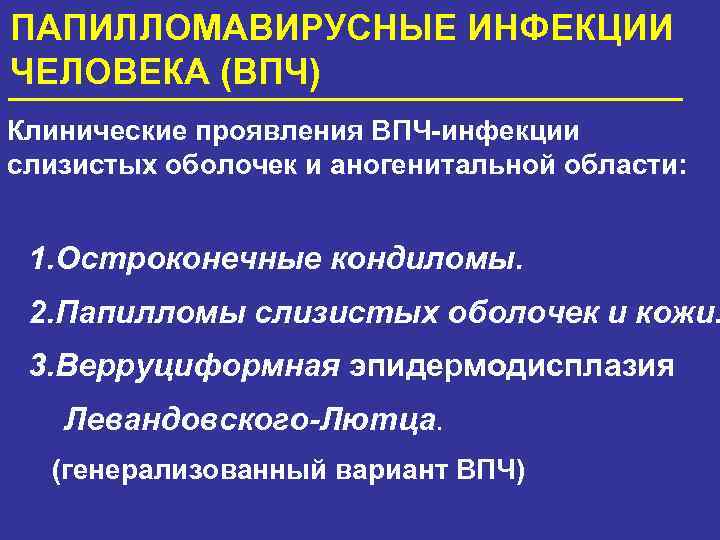 ПАПИЛЛОМАВИРУСНЫЕ ИНФЕКЦИИ ЧЕЛОВЕКА (ВПЧ)

Клинические проявления ВПЧ-инфекции слизистых оболочек и аногенитальной области:

1.Остроконечные кондиломы.

2.Папилломы слизистых оболочек и кожи.

3.Верруциформная эпидермодисплазия Левандовского-Лютца.

(генерализованный вариант ВПЧ)